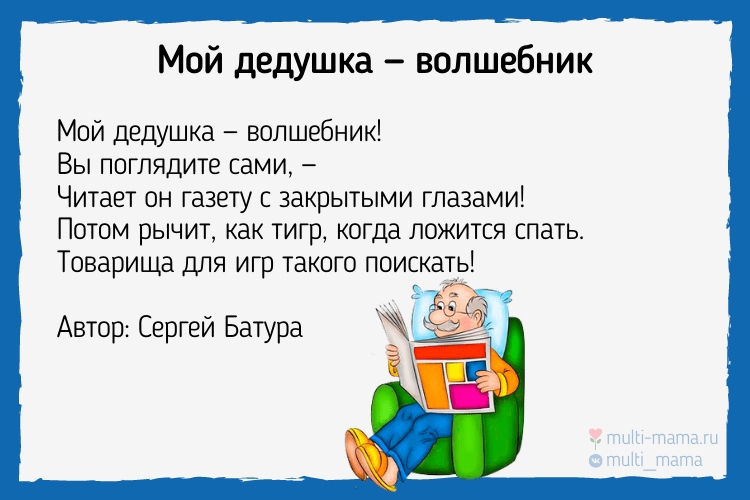 Мой дедушка – волшебник

Мой дедушка – волшебник!
Вы поглядите сами, –
Читает он газету с закрытыми глазами!
Потом рычит, как тигр, когда ложится спать.
Товарища для игр такого поискать!

Автор: Сергей Батура

multi-mama.ru
multi_mama